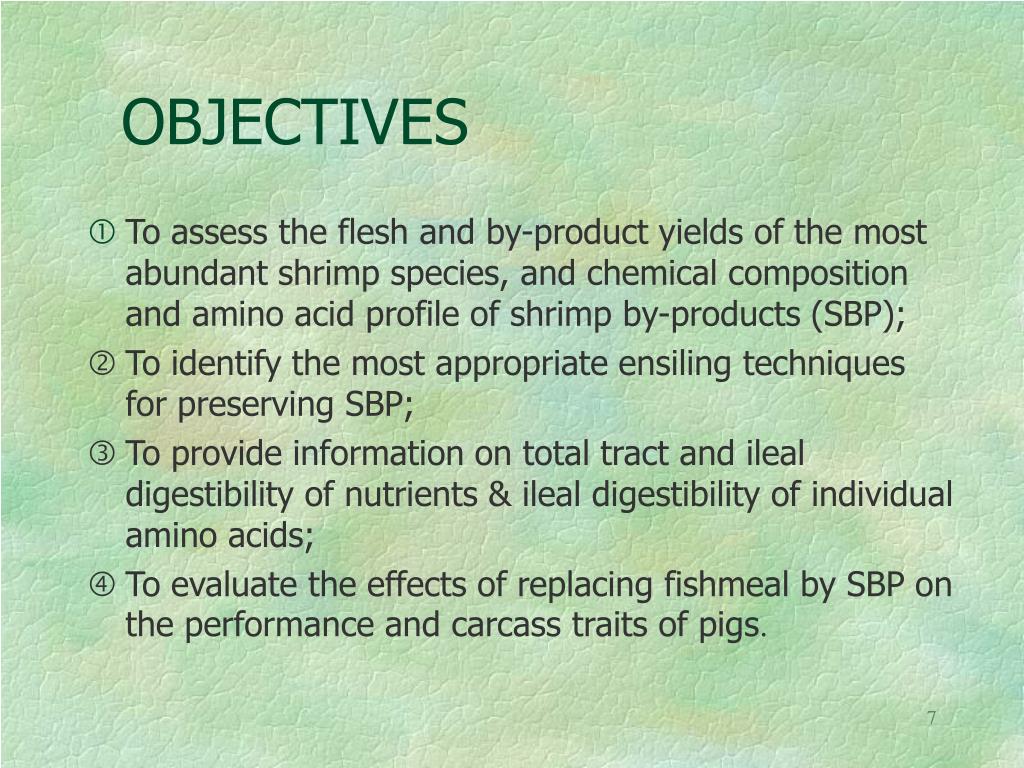 OBJECTIVES

① To assess the flesh and by-product yields of the most abundant shrimp species, and chemical composition and amino acid profile of shrimp by-products (SBP);

② To identify the most appropriate ensiling techniques for preserving SBP;

③ To provide information on total tract and ileal digestibility of nutrients & ileal digestibility of individual amino acids;

④ To evaluate the effects of replacing fishmeal by SBP on the performance and carcass traits of pigs.

7